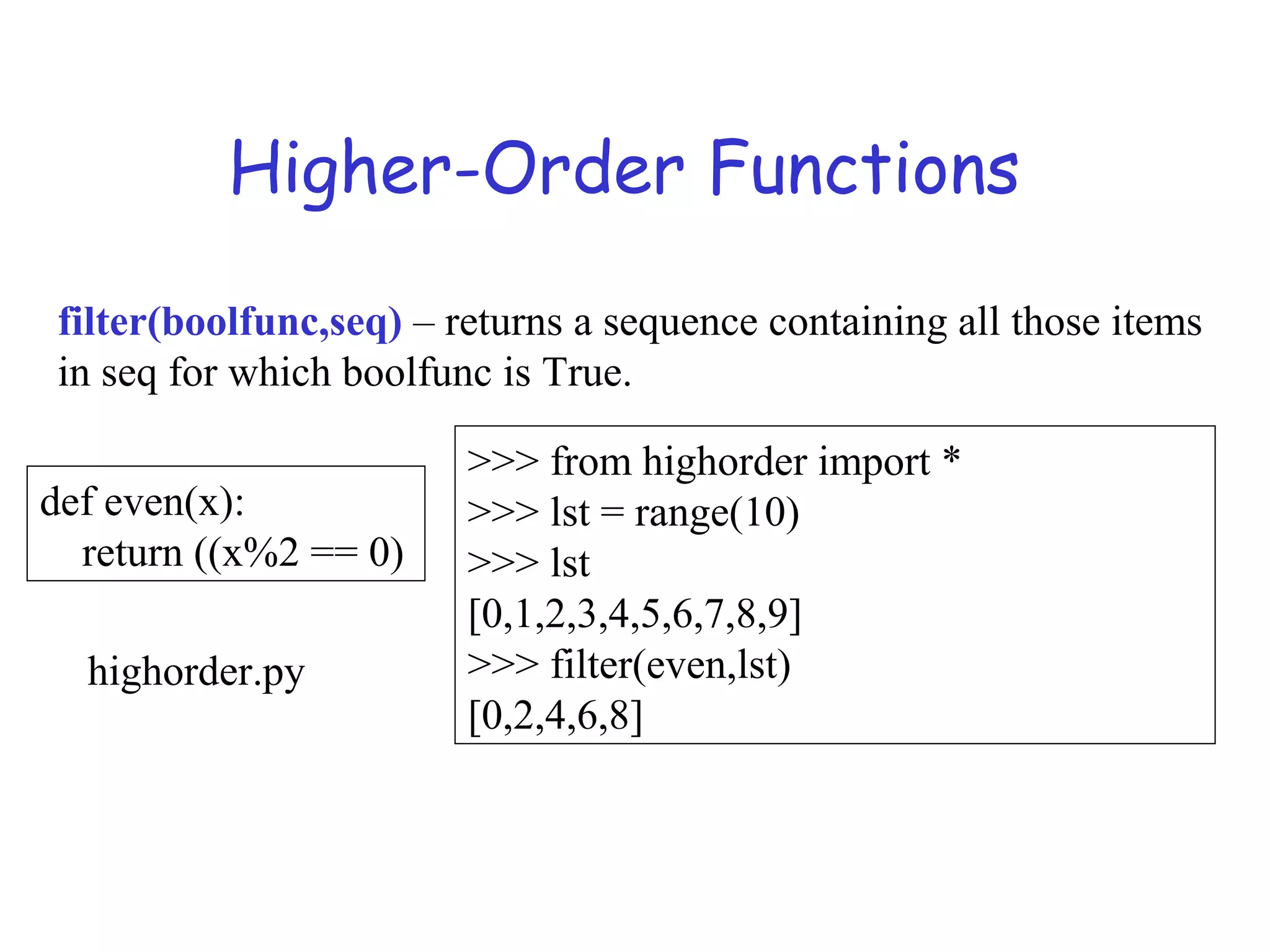 Higher-Order Functions

filter(boolfunc,seq) – returns a sequence containing all those items in seq for which boolfunc is True.

def even(x):
  return ((x%2 == 0)

highorder.py

>>> from highorder import *
>>> lst = range(10)
>>> lst
[0,1,2,3,4,5,6,7,8,9]
>>> filter(even,lst)
[0,2,4,6,8]